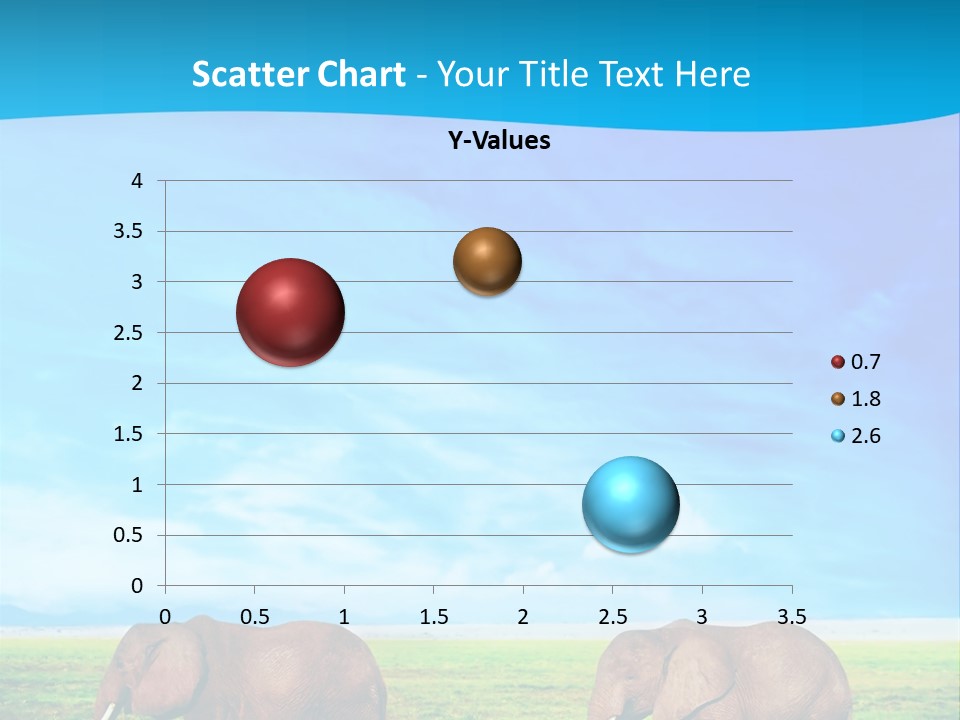 Scatter Chart - Your Title Text Here

Y-Values

4
3.5
3
2.5
2
1.5
1
0.5
0

0 0.5 1 1.5 2 2.5 3 3.5

0.7
1.8
2.6